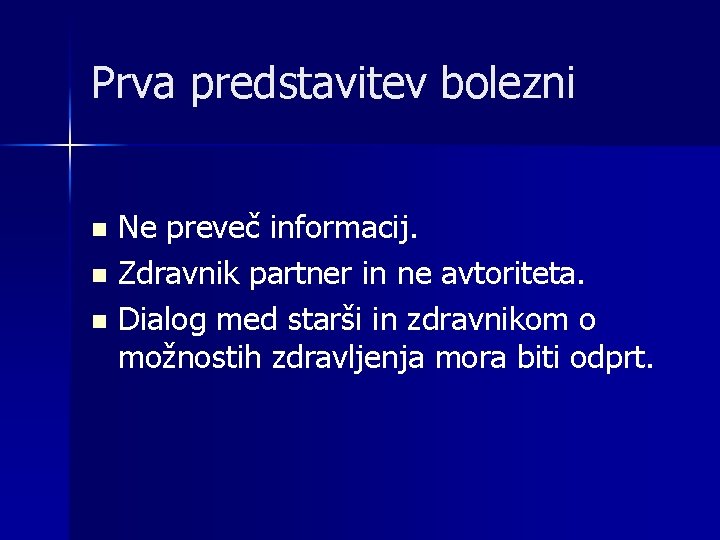 Prva predstavitev bolezni

- Ne preveč informacij.
- Zdravnik partner in ne avtoriteta.
- Dialog med starši in zdravnikom o možnostih zdravljenja mora biti odprt.